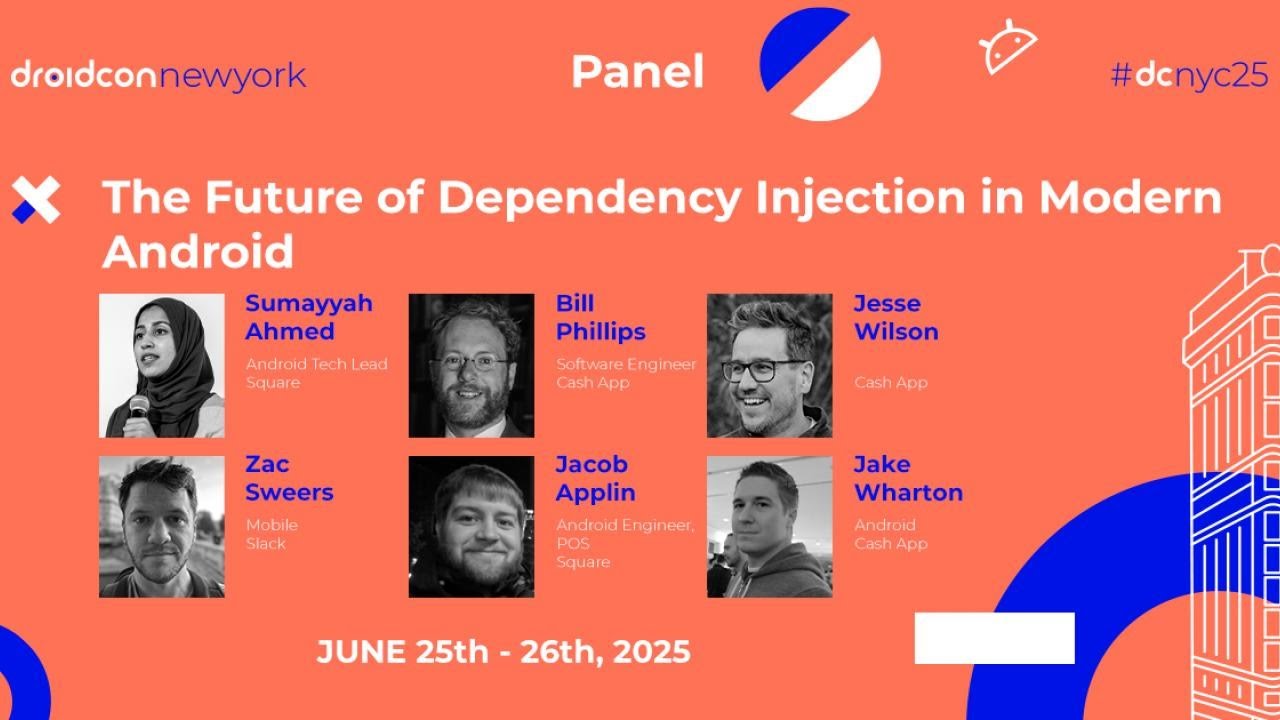 droidconnewyork

Panel

#dcnyc25

The Future of Dependency Injection in Modern Android

Sumayyah Ahmed
Android Tech Lead
Square

Bill Phillips
Software Engineer
Cash App

Jesse Wilson
Cash App

Zac Sweers
Mobile
Slack

Jacob Applin
Android Engineer, POS
Square

Jake Wharton
Android
Cash App

JUNE 25th - 26th, 2025